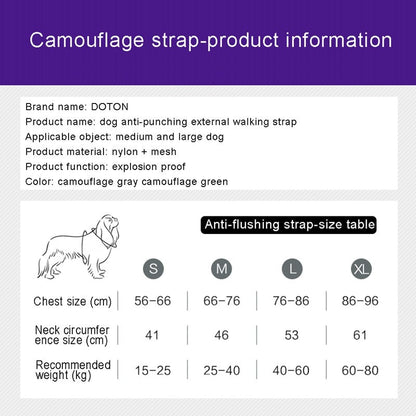 Camouflage strap-product information

Brand name: DOTON
Product name: dog anti-punching external walking strap
Applicable object: medium and large dog
Product material: nylon + mesh
Product function: explosion proof
Color: camouflage gray camouflage green

Anti-flushing strap-size table

| | S | M | L | XL |
|---|---|---|---|---|
| Chest size (cm) | 56-66 | 66-76 | 76-86 | 86-96 |
| Neck circumference size (cm) | 41 | 46 | 53 | 61 |
| Recommended weight (kg) | 15-25 | 25-40 | 40-60 | 60-80 |